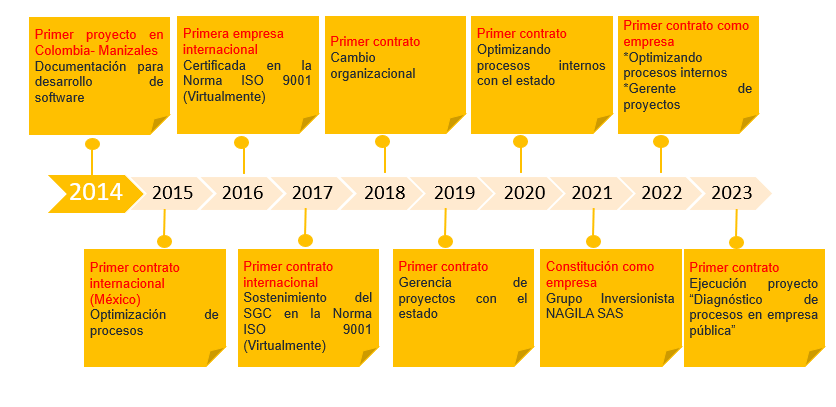 Primer proyecto en Colombia- Manizales
Documentación para desarrollo de software

Primera empresa internacional
Certificada en la Norma ISO 9001 (Virtualmente)

Primer contrato
Cambio organizacional

Primer contrato
Optimizando procesos internos con el estado

Primer contrato como empresa
*Optimizando procesos internos
*Gerente de proyectos

2014 2015 2016 2017 2018 2019 2020 2021 2022 2023

Primer contrato internacional (México)
Optimización de procesos

Primer contrato internacional
Sostenimiento del SGC en la Norma ISO 9001 (Virtualmente)

Primer contrato
Gerencia de proyectos con el estado

Constitución como empresa
Grupo Inversionista NAGILA SAS

Primer contrato
Ejecución proyecto "Diagnóstico de procesos en empresa pública"